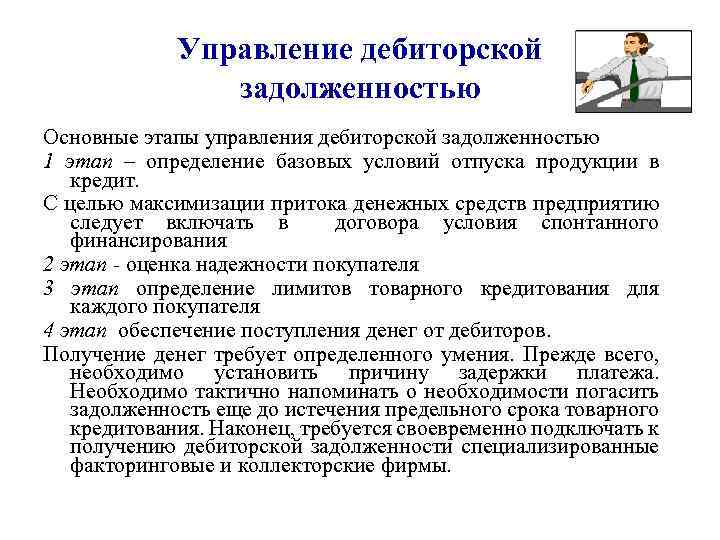 Управление дебиторской задолженностью

Основные этапы управления дебиторской задолженностью

1 этап – определение базовых условий отпуска продукции в кредит.

С целью максимизации притока денежных средств предприятию следует включать в договора условия спонтанного финансирования

2 этап - оценка надежности покупателя

3 этап определение лимитов товарного кредитования для каждого покупателя

4 этап обеспечение поступления денег от дебиторов.

Получение денег требует определенного умения. Прежде всего, необходимо установить причину задержки платежа. Необходимо тактично напоминать о необходимости погасить задолженность еще до истечения предельного срока товарного кредитования. Наконец, требуется своевременно подключать к получению дебиторской задолженности специализированные факторинговые и коллекторские фирмы.